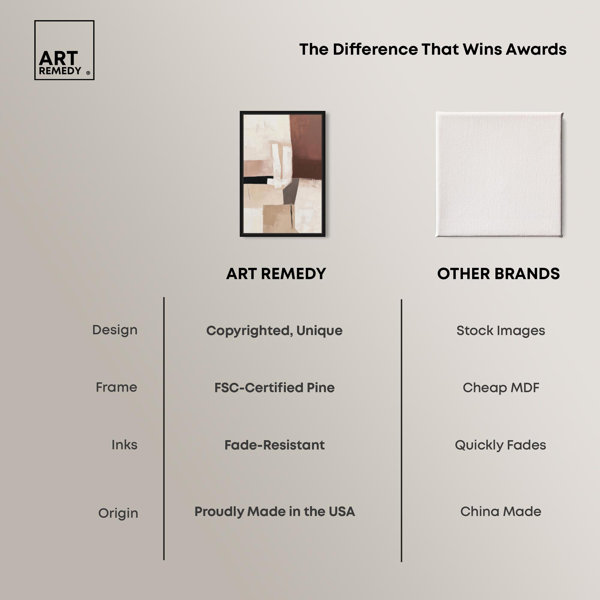 ART REMEDY ®

The Difference That Wins Awards

| | ART REMEDY | OTHER BRANDS |
|---|---|---|
| Design | Copyrighted, Unique | Stock Images |
| Frame | FSC-Certified Pine | Cheap MDF |
| Inks | Fade-Resistant | Quickly Fades |
| Origin | Proudly Made in the USA | China Made |